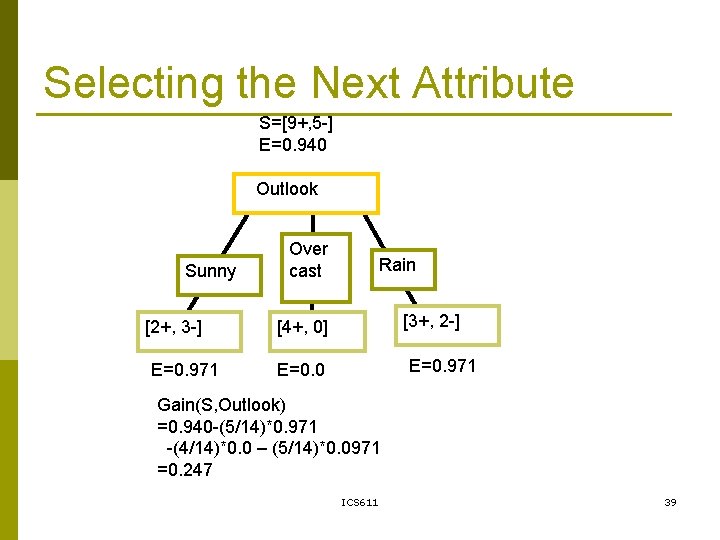 Selecting the Next Attribute

S=[9+,5-]
E=0.940

Outlook

Sunny

Over cast

Rain

[2+, 3-]

[4+, 0]

[3+, 2-]

E=0.971

E=0.0

E=0.971

Gain(S,Outlook)
=0.940-(5/14)*0.971
-(4/14)*0.0 – (5/14)*0.0971
=0.247

ICS611

39